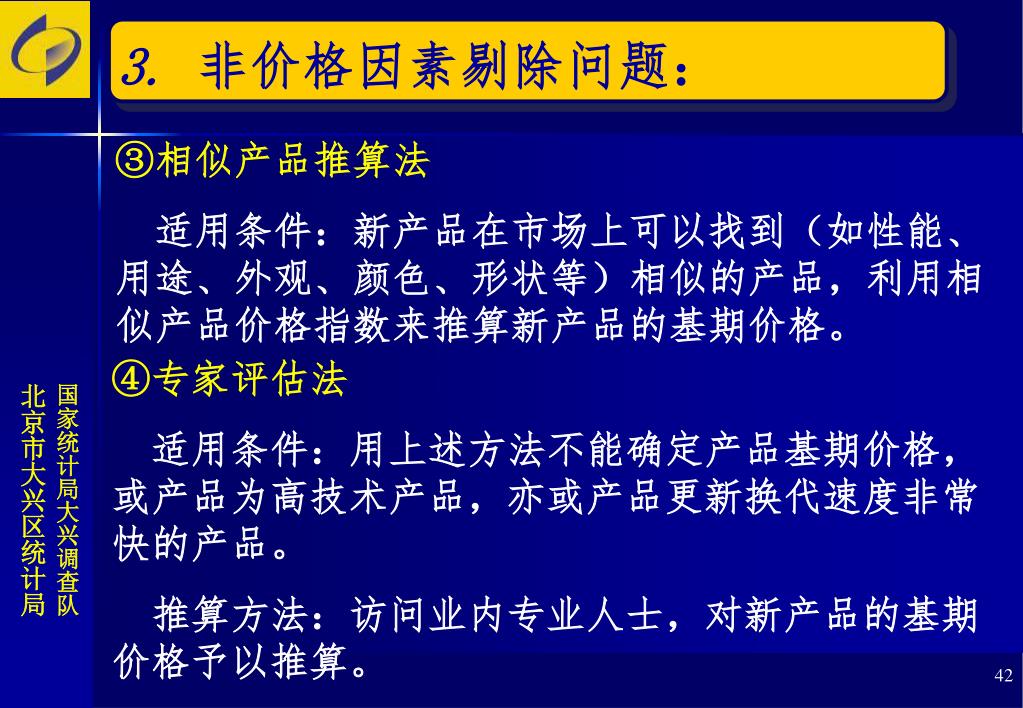 3. 非价格因素剔除问题：

③相似产品推算法

适用条件：新产品在市场上可以找到（如性能、用途、外观、颜色、形状等）相似的产品，利用相似产品价格指数来推算新产品的基期价格。

④专家评估法

适用条件：用上述方法不能确定产品基期价格，或产品为高技术产品，亦或产品更新换代速度非常快的产品。

推算方法：访问业内专业人士，对新产品的基期价格予以推算。

北京市大兴区统计局
国家统计局大兴调查队

42